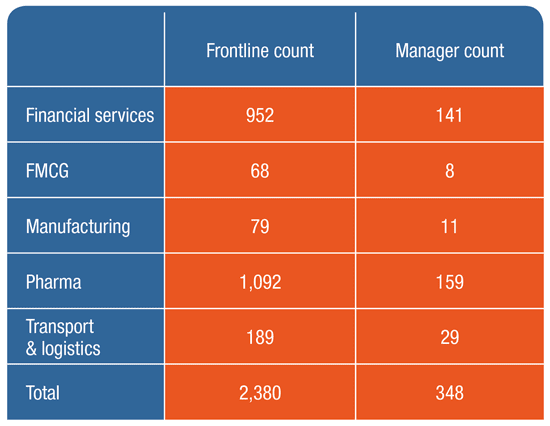 | | Frontline count | Manager count |
|---|---|---|
| Financial services | 952 | 141 |
| FMCG | 68 | 8 |
| Manufacturing | 79 | 11 |
| Pharma | 1,092 | 159 |
| Transport & logistics | 189 | 29 |
| Total | 2,380 | 348 |